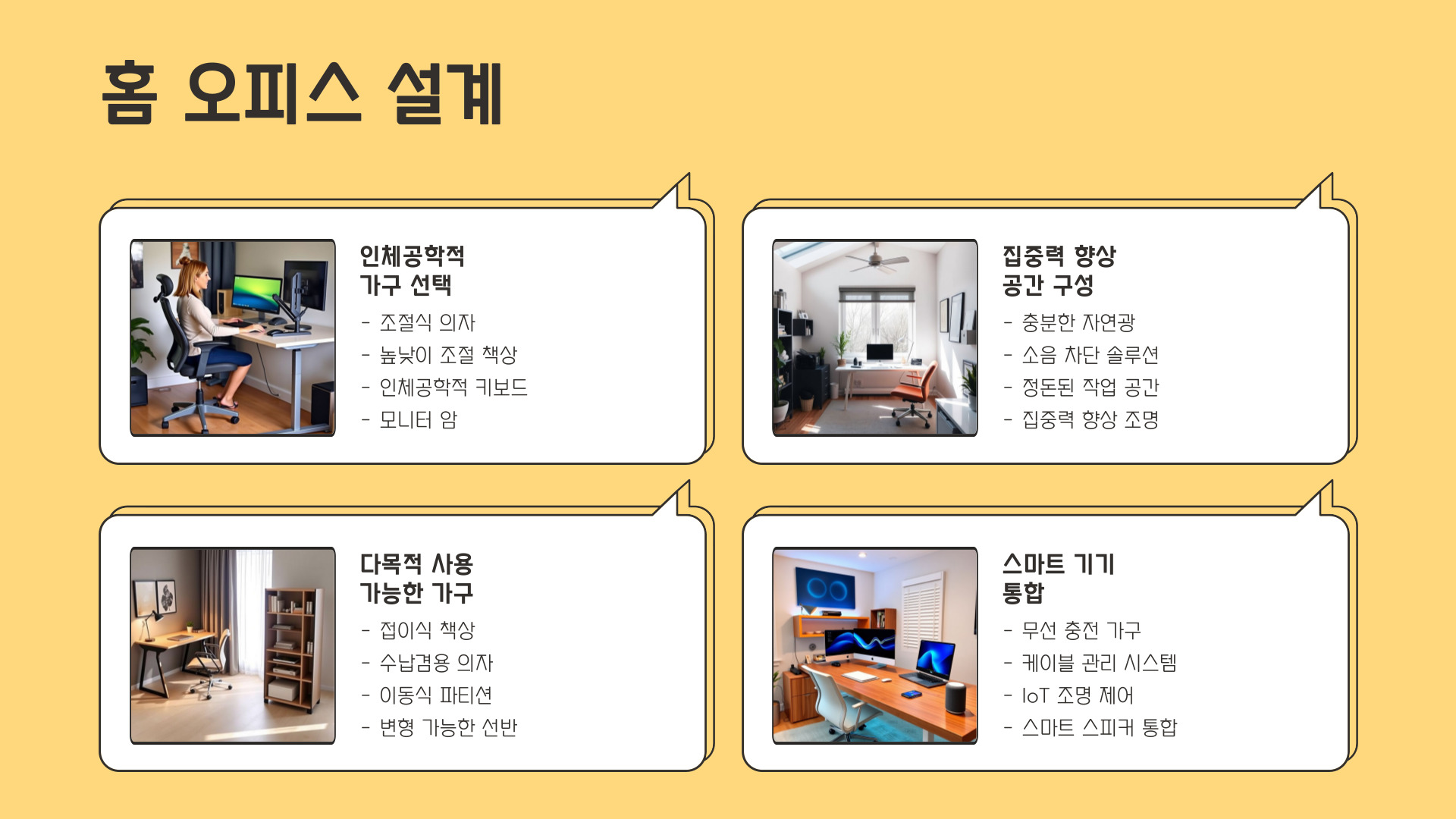 홈 오피스 설계

인체공학적 가구 선택

- 조절식 의자
- 높낮이 조절 책상
- 인체공학적 키보드
- 모니터 암

집중력 향상 공간 구성

- 충분한 자연광
- 소음 차단 솔루션
- 정돈된 작업 공간
- 집중력 향상 조명

다목적 사용 가능한 가구

- 접이식 책상
- 수납겸용 의자
- 이동식 파티션
- 변형 가능한 선반

스마트 기기 통합

- 무선 충전 가구
- 케이블 관리 시스템
- IoT 조명 제어
- 스마트 스피커 통합